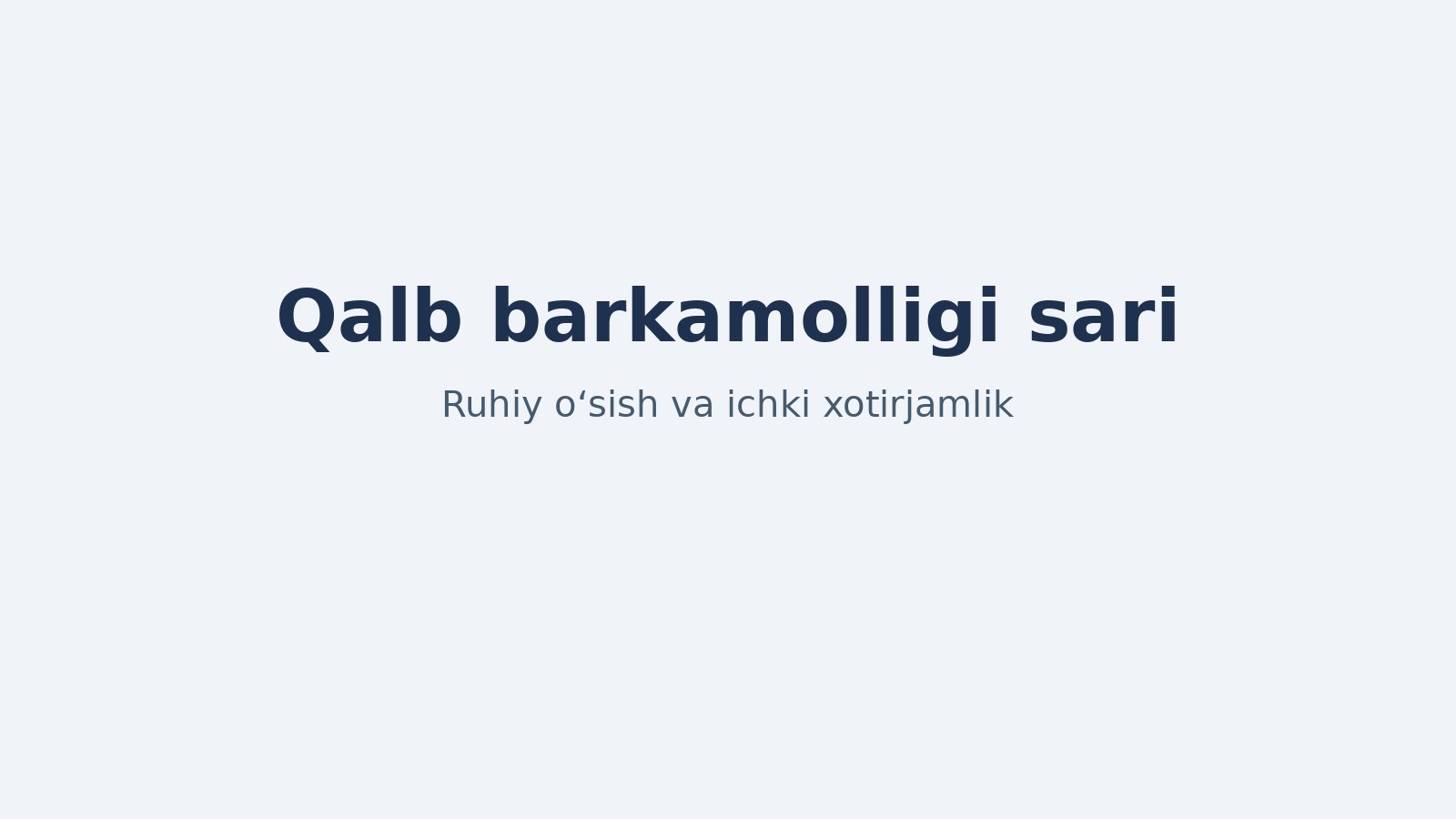 Qalb barkamolligi sari

Ruhiy o‘sish va ichki xotirjamlik